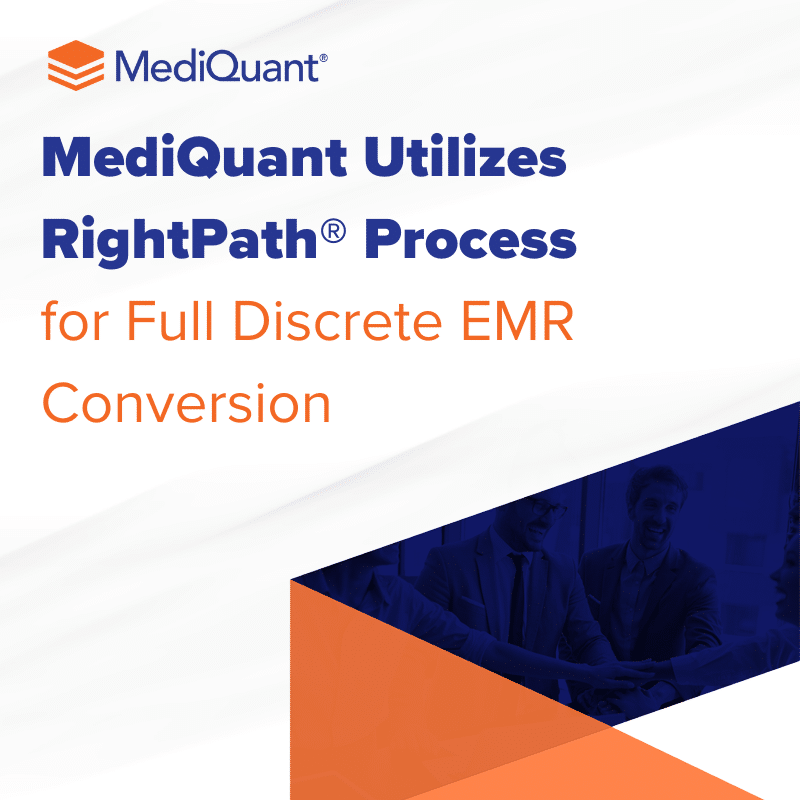 MediQuant®

MediQuant Utilizes RightPath® Process for Full Discrete EMR Conversion